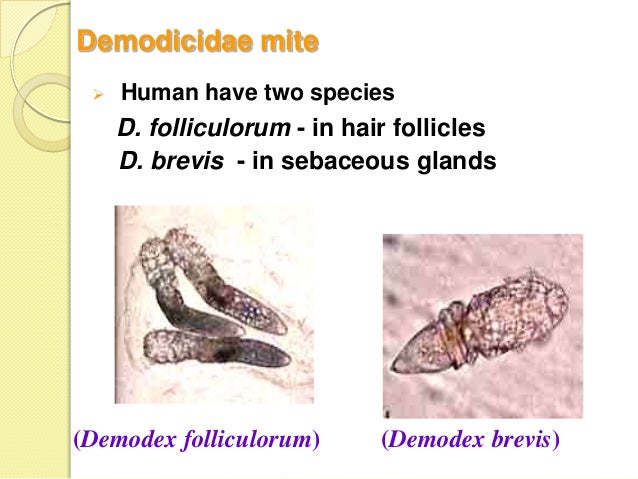 Demodicidae mite

➢ Human have two species

D. folliculorum - in hair follicles

D. brevis - in sebaceous glands

(Demodex folliculorum)

(Demodex brevis)